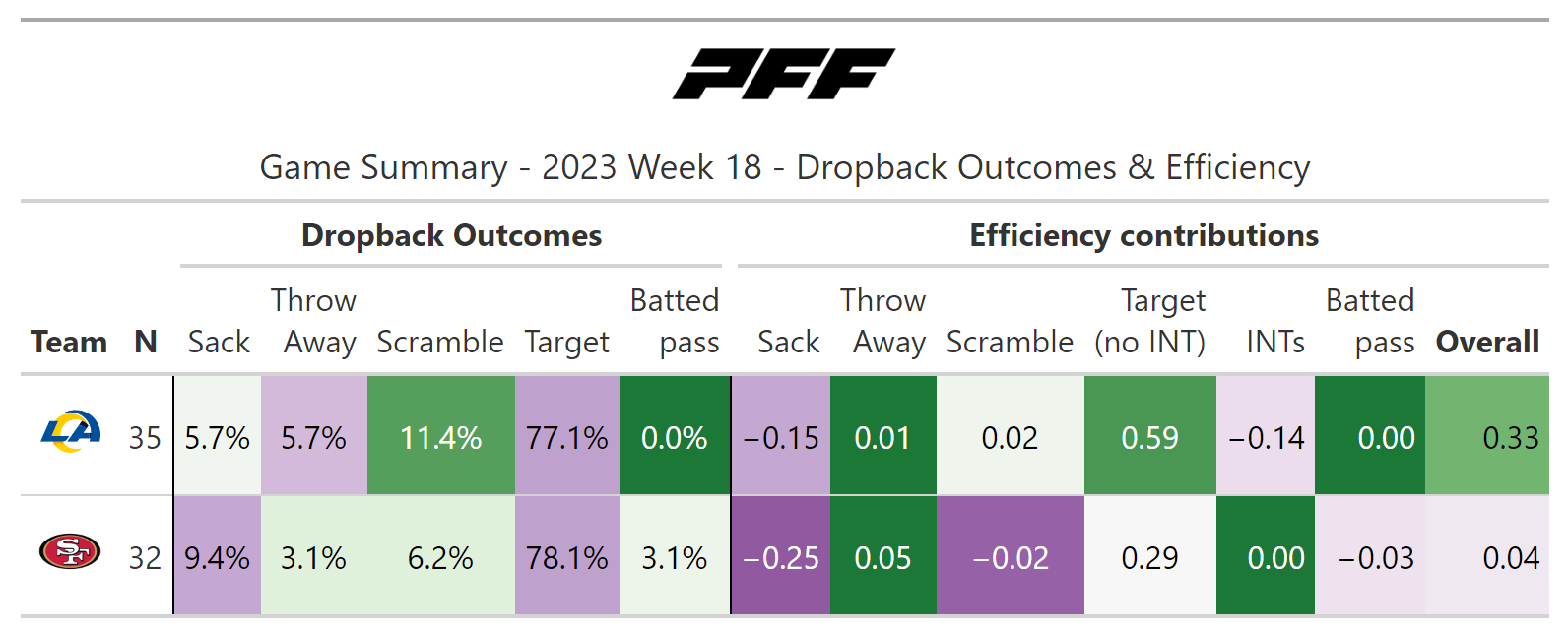 PFF

Game Summary - 2023 Week 18 - Dropback Outcomes & Efficiency

| | | Dropback Outcomes | | | | | Efficiency contributions | | | | | | |
|---|---|---|---|---|---|---|---|---|---|---|---|---|---|
| Team | N | Sack | Throw Away | Scramble | Target | Batted pass | Sack | Throw Away | Scramble | Target (no INT) | INTs | Batted pass | Overall |
| LA | 35 | 5.7% | 5.7% | 11.4% | 77.1% | 0.0% | −0.15 | 0.01 | 0.02 | 0.59 | −0.14 | 0.00 | 0.33 |
| SF | 32 | 9.4% | 3.1% | 6.2% | 78.1% | 3.1% | −0.25 | 0.05 | −0.02 | 0.29 | 0.00 | −0.03 | 0.04 |